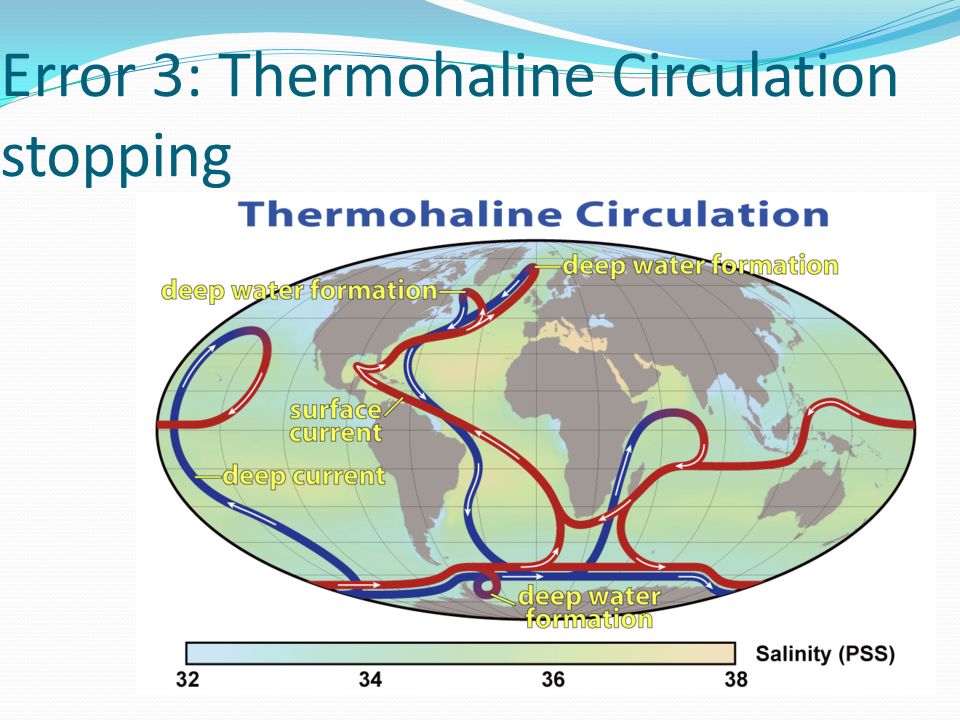 Error 3: Thermohaline Circulation stopping

Thermohaline Circulation

deep water formation

deep water formation

surface current

deep current

deep water formation

Salinity (PSS)

32

34

36

38